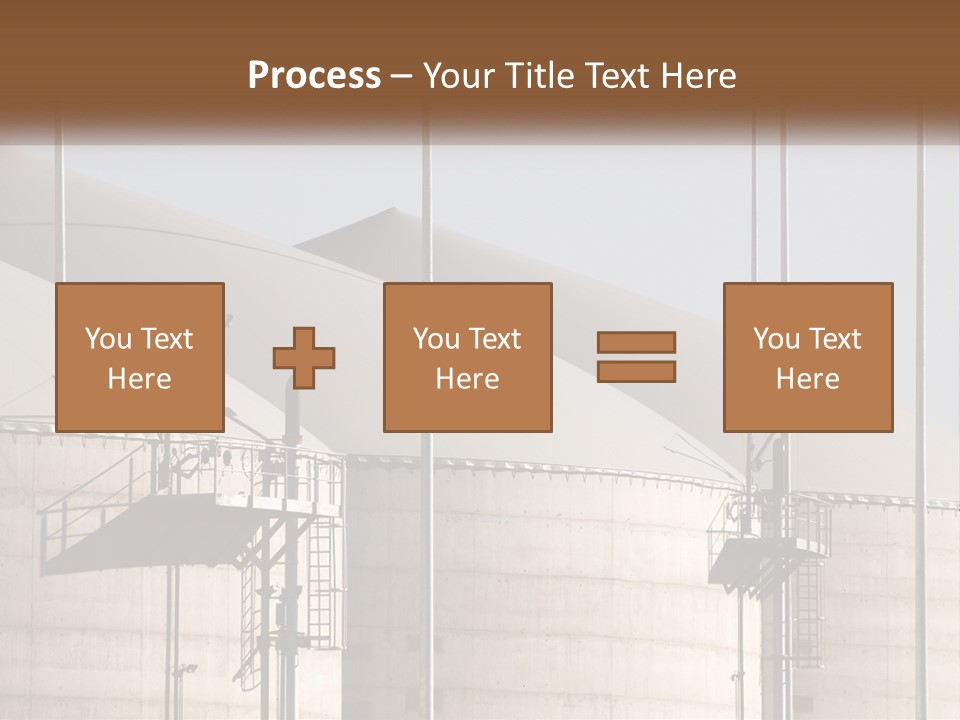 Process – Your Title Text Here

You Text Here

You Text Here

You Text Here